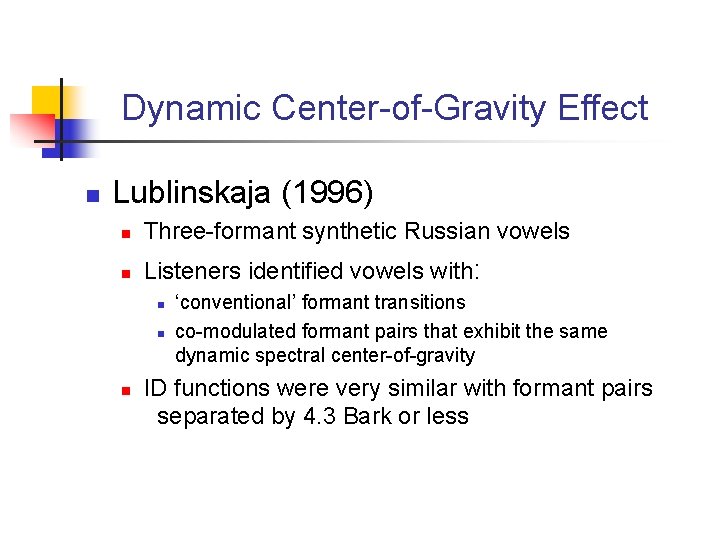 Dynamic Center-of-Gravity Effect

Lublinskaja (1996)

Three-formant synthetic Russian vowels

Listeners identified vowels with:

‘conventional’ formant transitions

co-modulated formant pairs that exhibit the same dynamic spectral center-of-gravity

ID functions were very similar with formant pairs separated by 4.3 Bark or less